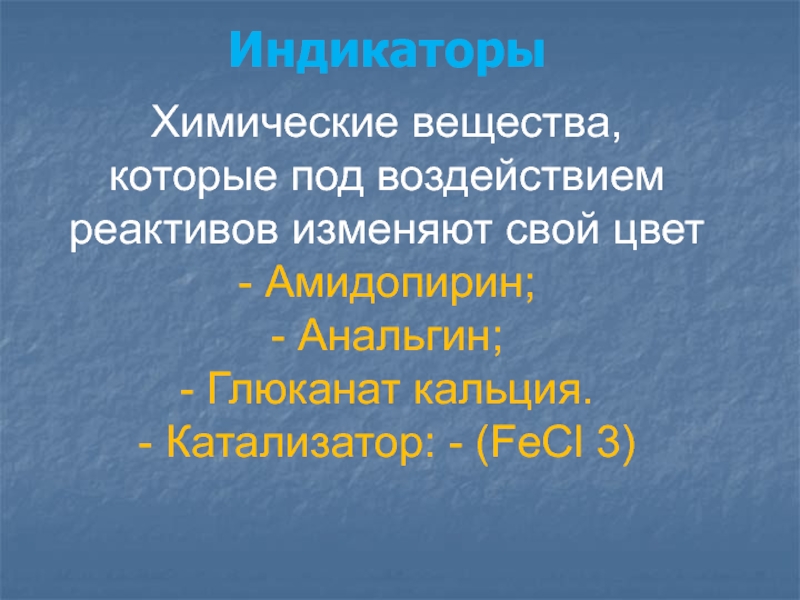 Индикаторы

Химические вещества, которые под воздействием реактивов изменяют свой цвет
- Амидопирин;
- Анальгин;
- Глюканат кальция.
- Катализатор: - (FeCl 3)